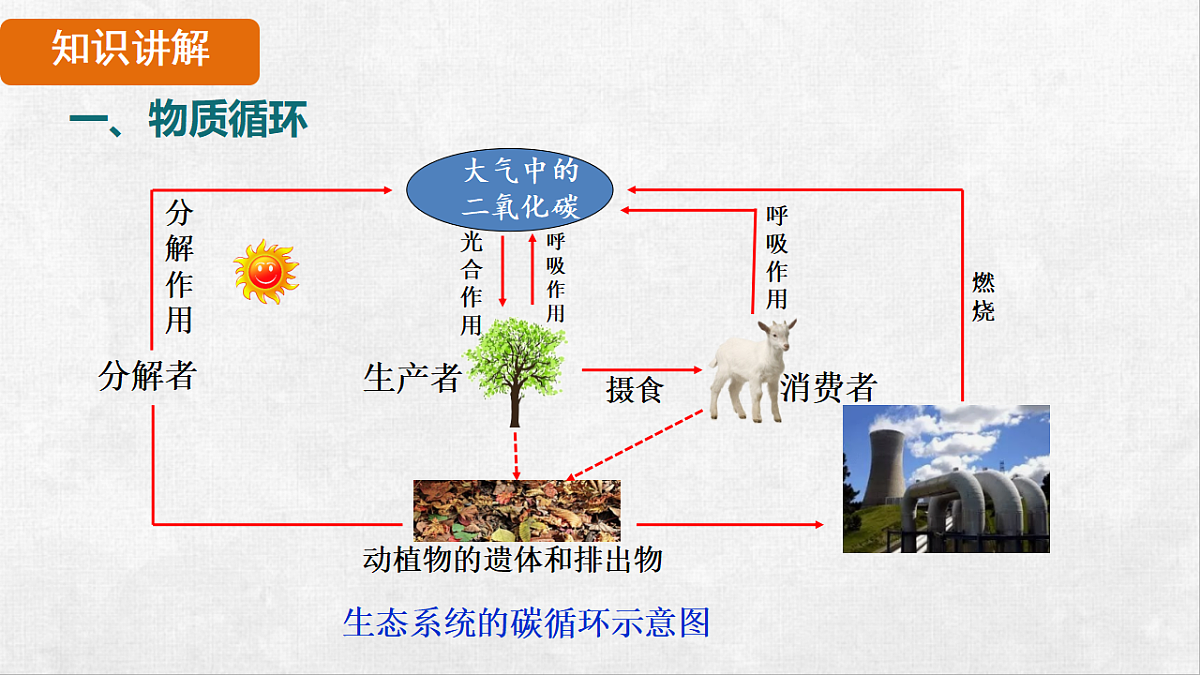 知识讲解

一、物质循环

大气中的二氧化碳

分解作用

光合作用

呼吸作用

呼吸作用

燃烧

分解者

生产者

摄食

消费者

动植物的遗体和排出物

生态系统的碳循环示意图